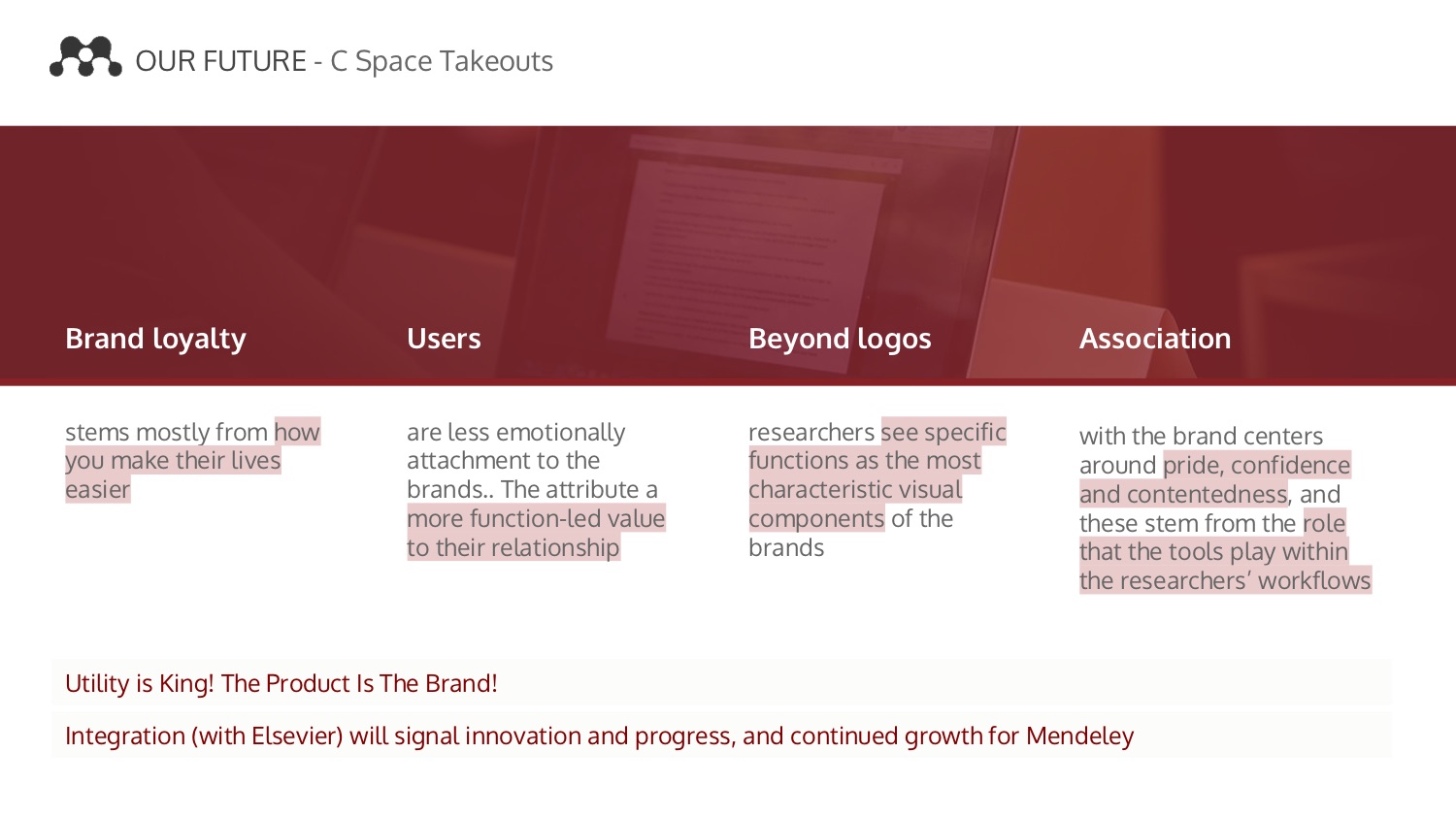 OUR FUTURE - C Space Takeouts

Brand loyalty

stems mostly from how you make their lives easier

Users

are less emotionally attachment to the brands.. The attribute a more function-led value to their relationship

Beyond logos

researchers see specific functions as the most characteristic visual components of the brands

Association

with the brand centers around pride, confidence and contentedness, and these stem from the role that the tools play within the researchers' workflows

Utility is King! The Product Is The Brand!

Integration (with Elsevier) will signal innovation and progress, and continued growth for Mendeley